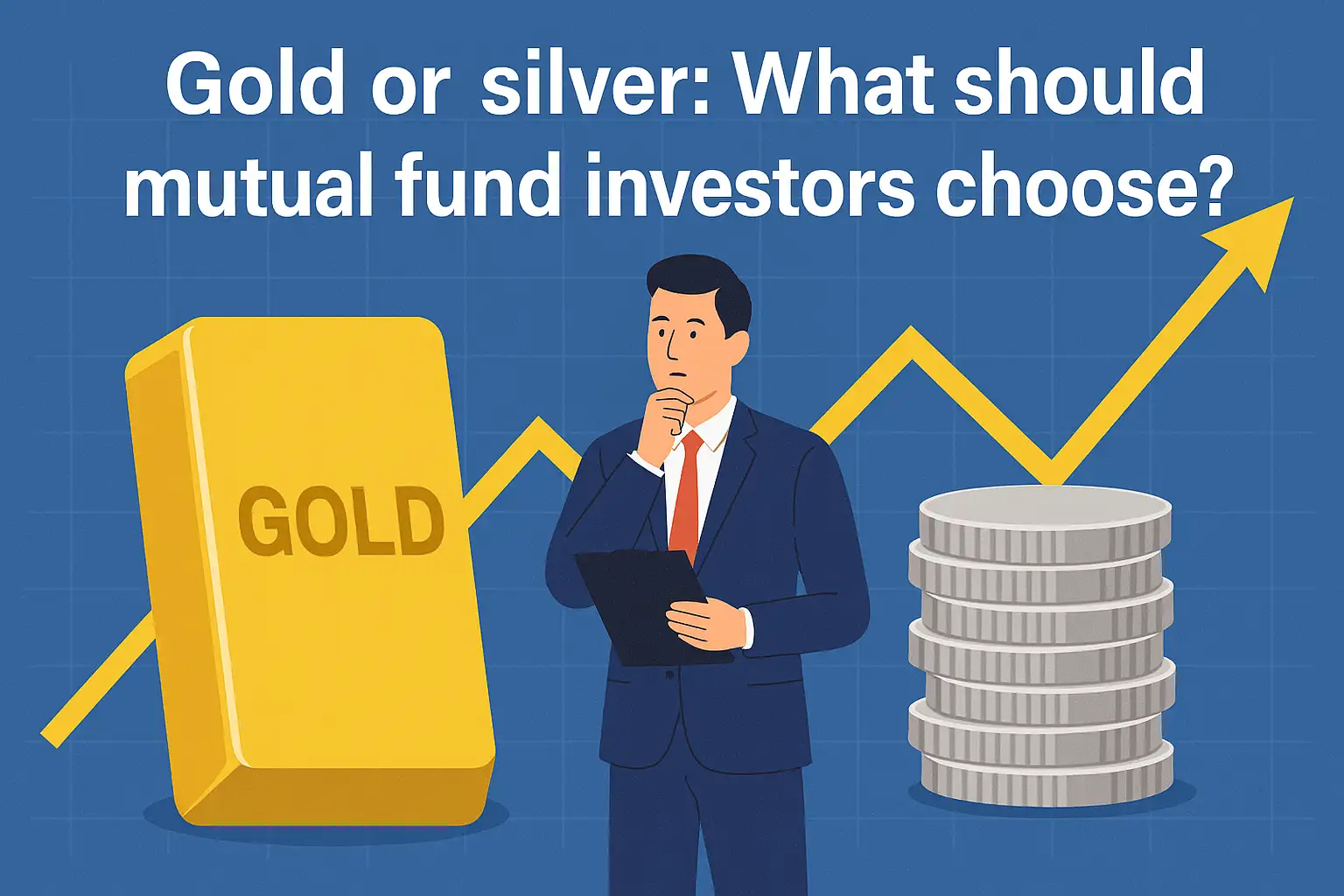 Gold or silver: What should mutual fund investors choose?

GOLD